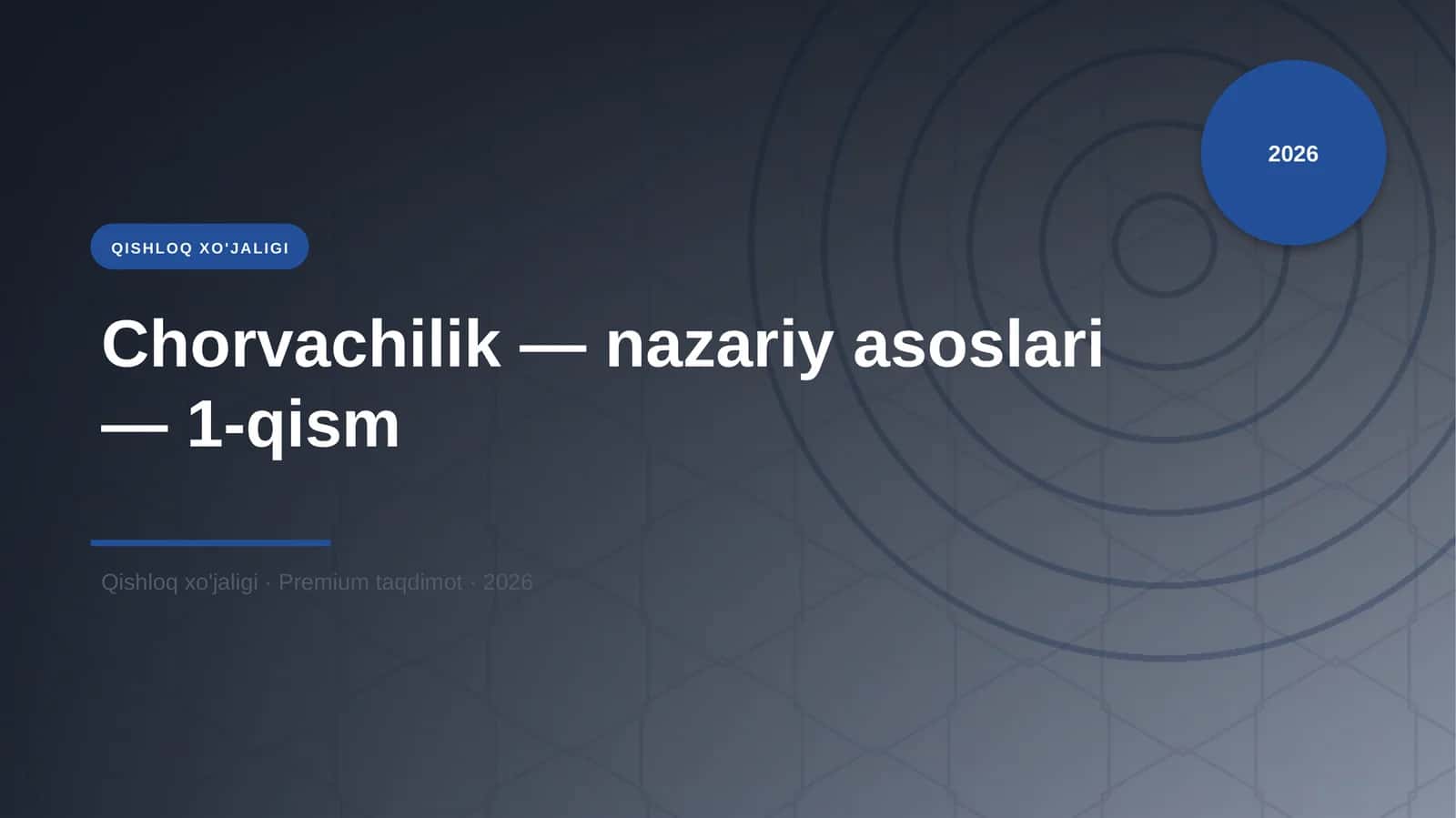 2026

QISHLOQ XO'JALIGI

Chorvachilik — nazariy asoslari — 1-qism

Qishloq xo'jaligi · Premium taqdimot · 2026